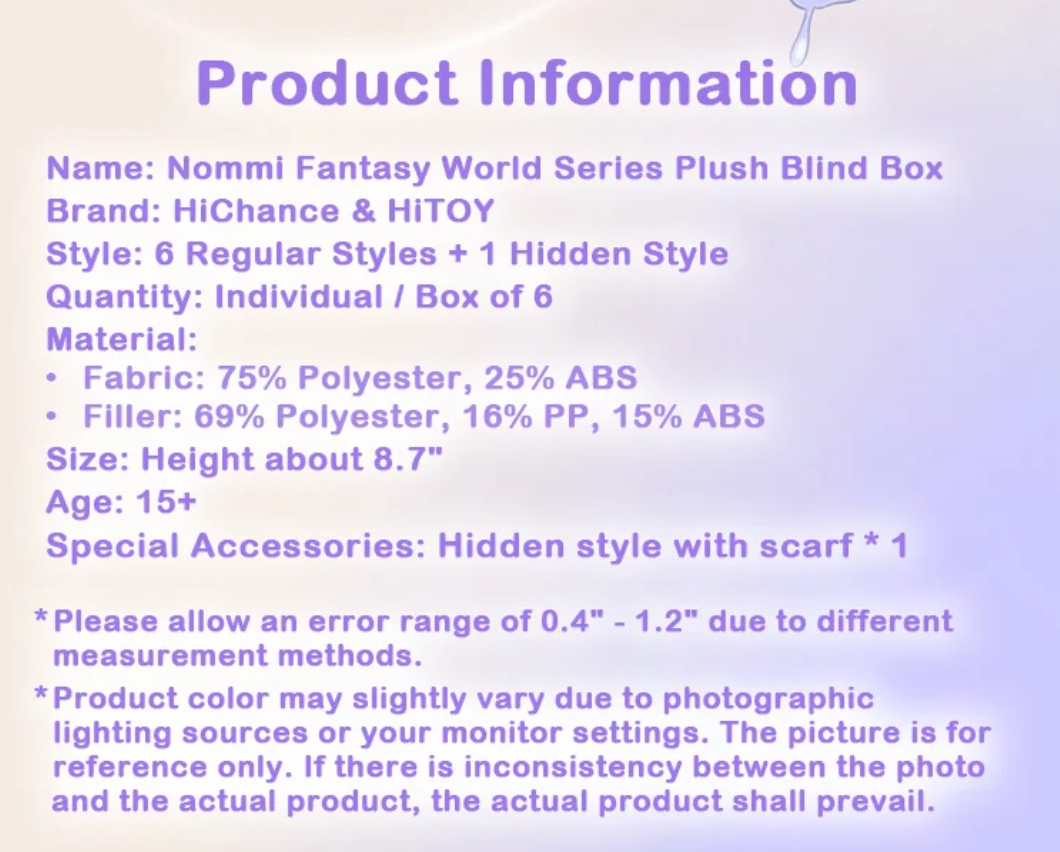 Product Information

Name: Nommi Fantasy World Series Plush Blind Box
Brand: HiChance & HiTOY
Style: 6 Regular Styles + 1 Hidden Style
Quantity: Individual / Box of 6
Material:
• Fabric: 75% Polyester, 25% ABS
• Filler: 69% Polyester, 16% PP, 15% ABS
Size: Height about 8.7"
Age: 15+
Special Accessories: Hidden style with scarf * 1

*Please allow an error range of 0.4" - 1.2" due to different measurement methods.

*Product color may slightly vary due to photographic lighting sources or your monitor settings. The picture is for reference only. If there is inconsistency between the photo and the actual product, the actual product shall prevail.